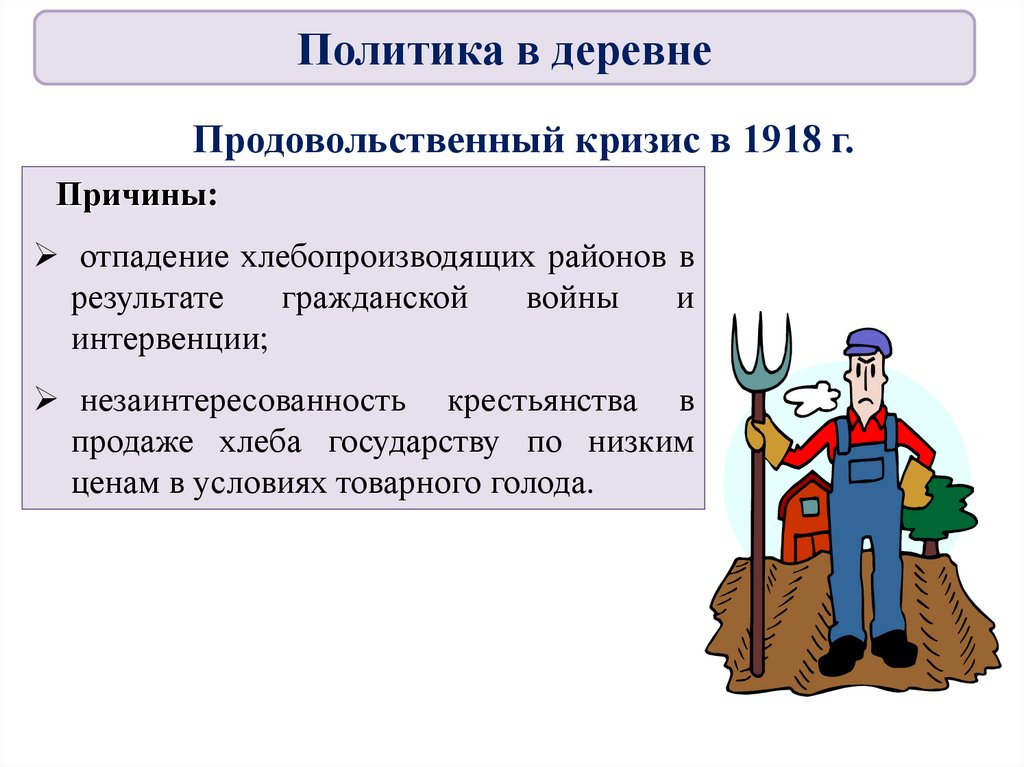 Политика в деревне

Продовольственный кризис в 1918 г.

Причины:

➢ отпадение хлебопроизводящих районов в результате гражданской войны и интервенции;

➢ незаинтересованность крестьянства в продаже хлеба государству по низким ценам в условиях товарного голода.